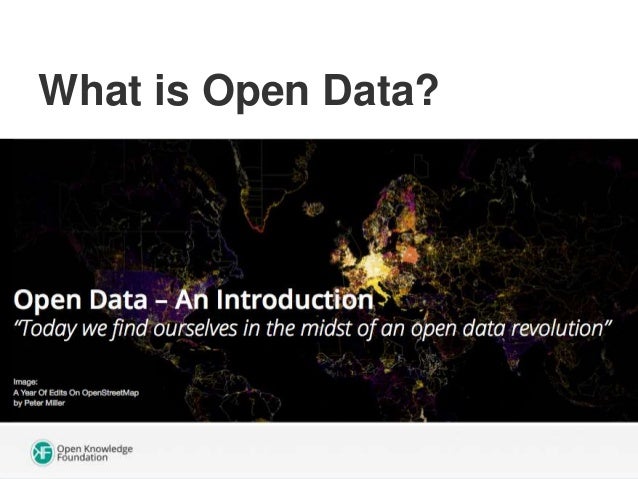 What is Open Data?

Open Data – An Introduction
"Today we find ourselves in the midst of an open data revolution"

Image:
A Year Of Edits On OpenStreetMap
by Peter Miller

Open Knowledge Foundation